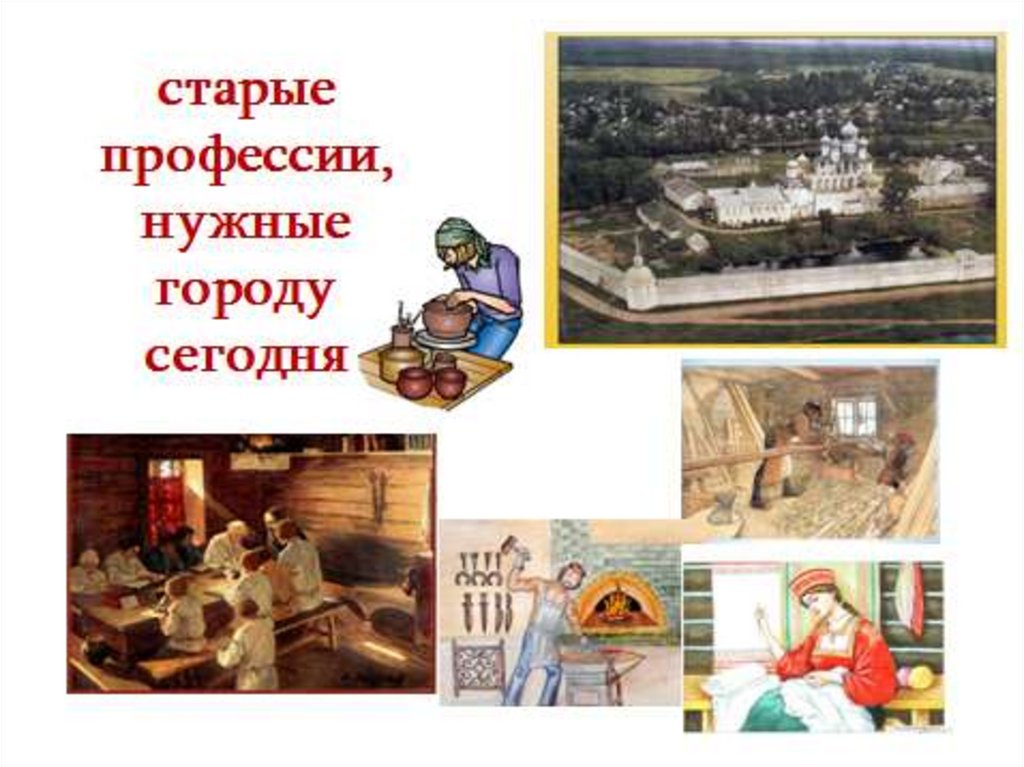 старые профессии, нужные городу сегодня